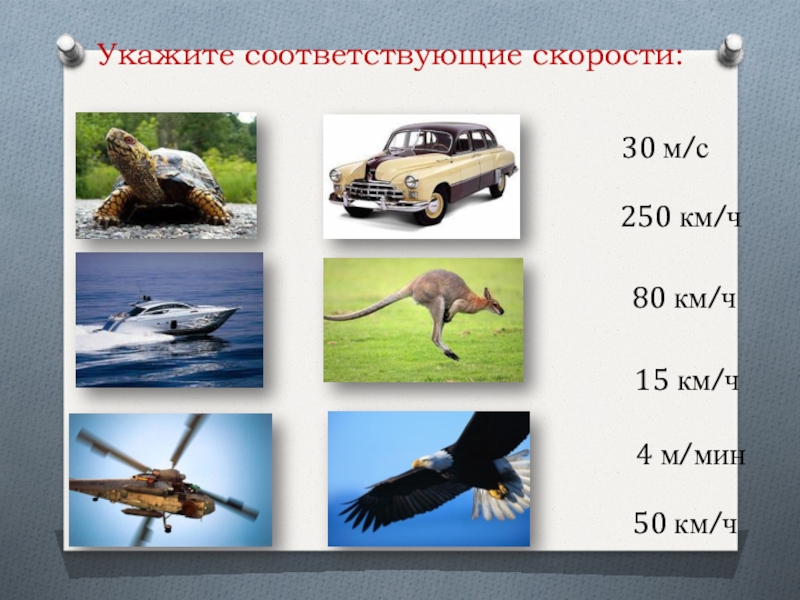 Укажите соответствующие скорости:

30 м/с

250 км/ч

80 км/ч

15 км/ч

4 м/мин

50 км/ч